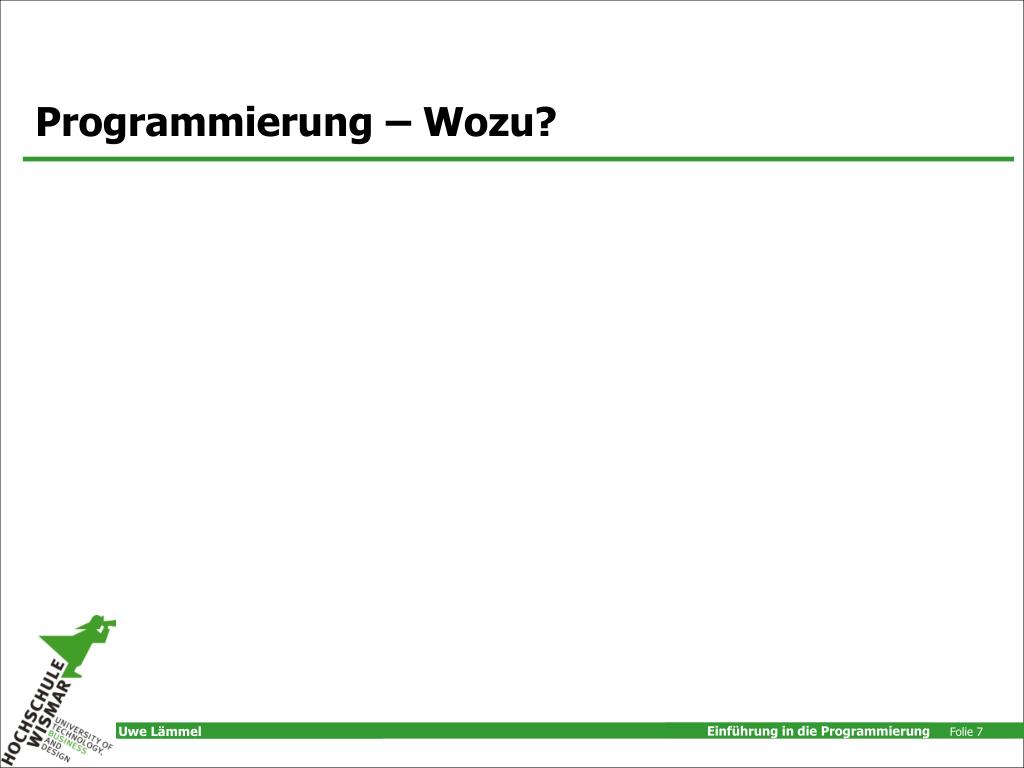 Programmierung – Wozu?

HOCHSCHULE WISMAR
UNIVERSITY OF TECHNOLOGY, BUSINESS AND DESIGN

Uwe Lämmel

Einführung in die Programmierung

Folie 7